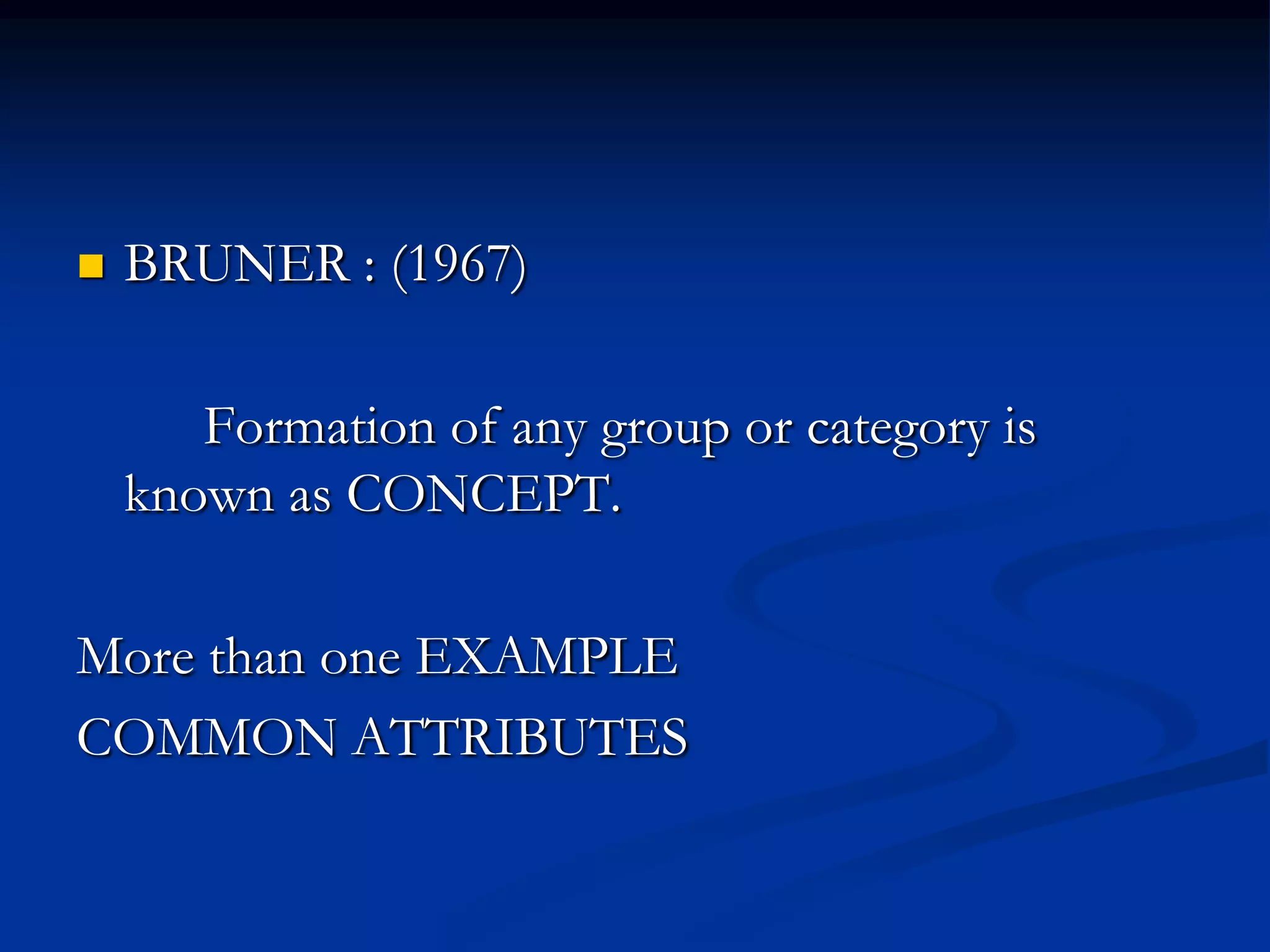 BRUNER : (1967)

Formation of any group or category is known as CONCEPT.

More than one EXAMPLE
COMMON ATTRIBUTES